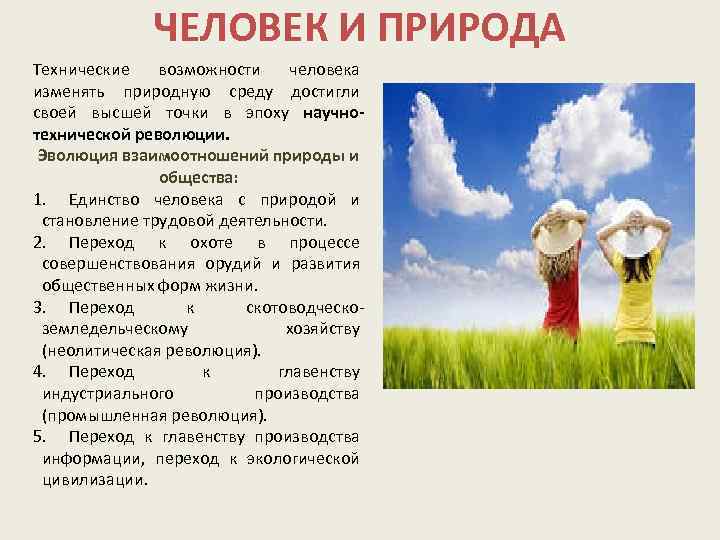 ЧЕЛОВЕК И ПРИРОДА

Технические возможности человека изменять природную среду достигли своей высшей точки в эпоху научно-технической революции.

Эволюция взаимоотношений природы и общества:

1. Единство человека с природой и становление трудовой деятельности.
2. Переход к охоте в процессе совершенствования орудий и развития общественных форм жизни.
3. Переход к скотоводческо-земледельческому хозяйству (неолитическая революция).
4. Переход к главенству индустриального производства (промышленная революция).
5. Переход к главенству производства информации, переход к экологической цивилизации.